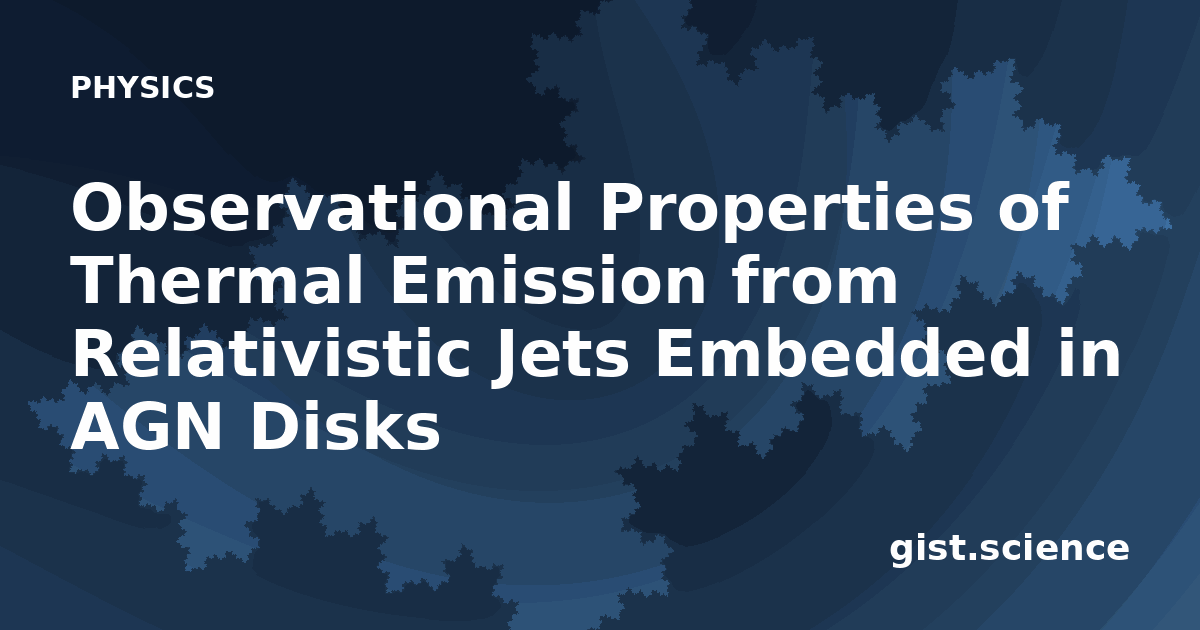 PHYSICS

Observational Properties of Thermal Emission from Relativistic Jets Embedded in AGN Disks

gist.science